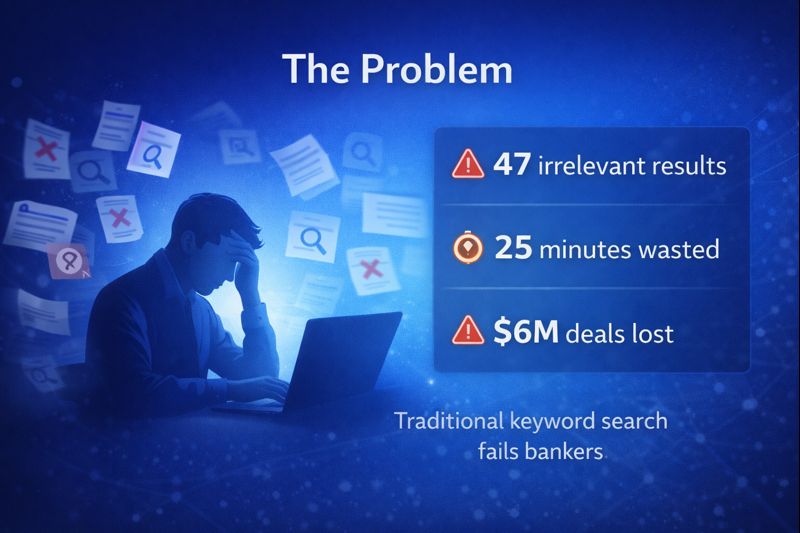 The Problem

47 irrelevant results

25 minutes wasted

$6M deals lost

Traditional keyword search fails bankers